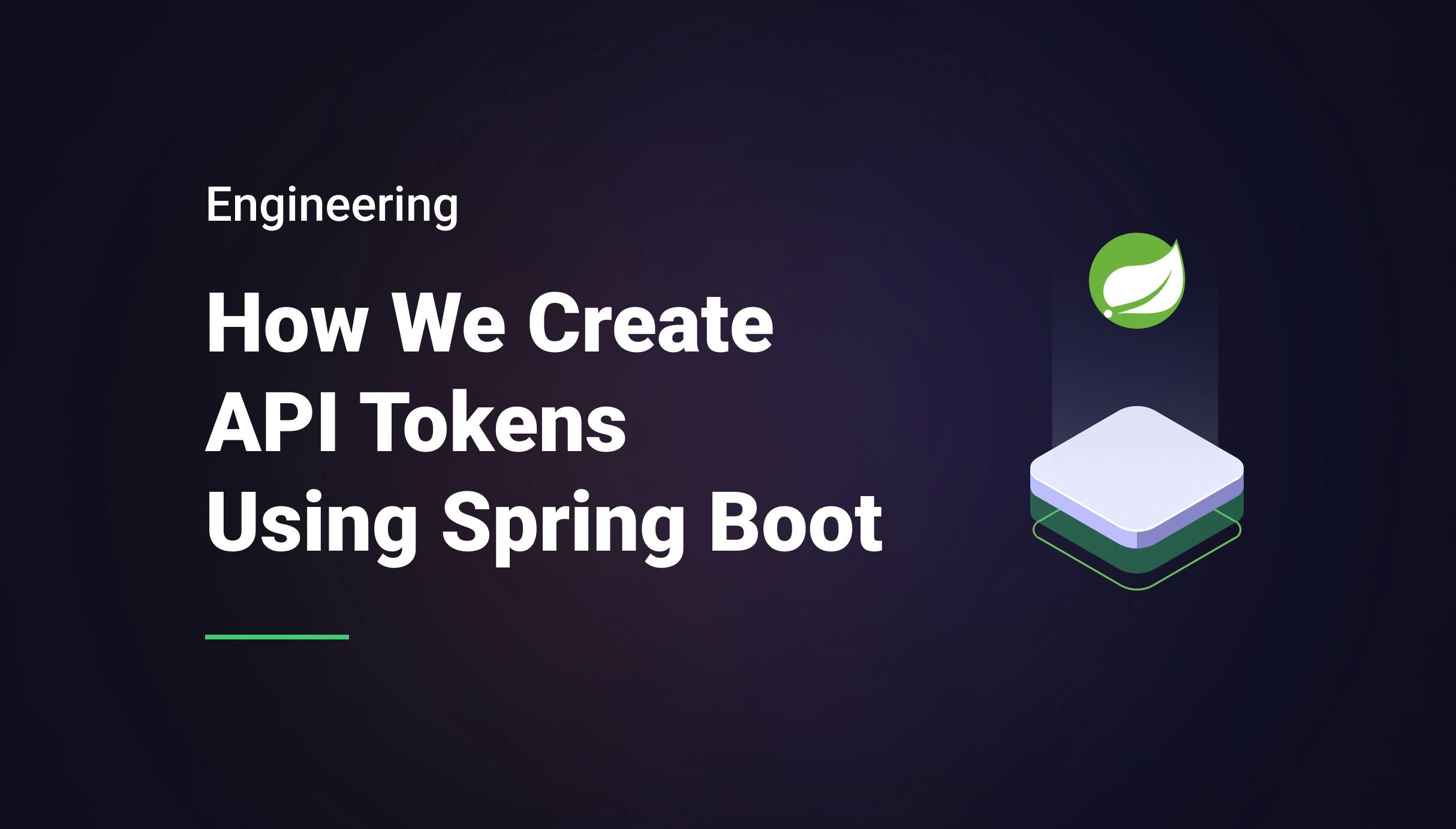 Engineering

How We Create API Tokens Using Spring Boot